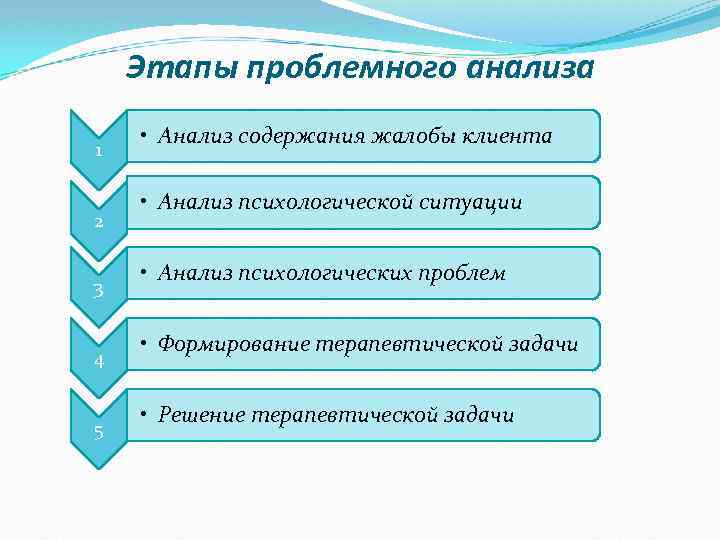 Этапы проблемного анализа

1
• Анализ содержания жалобы клиента

2
• Анализ психологической ситуации

3
• Анализ психологических проблем

4
• Формирование терапевтической задачи

5
• Решение терапевтической задачи